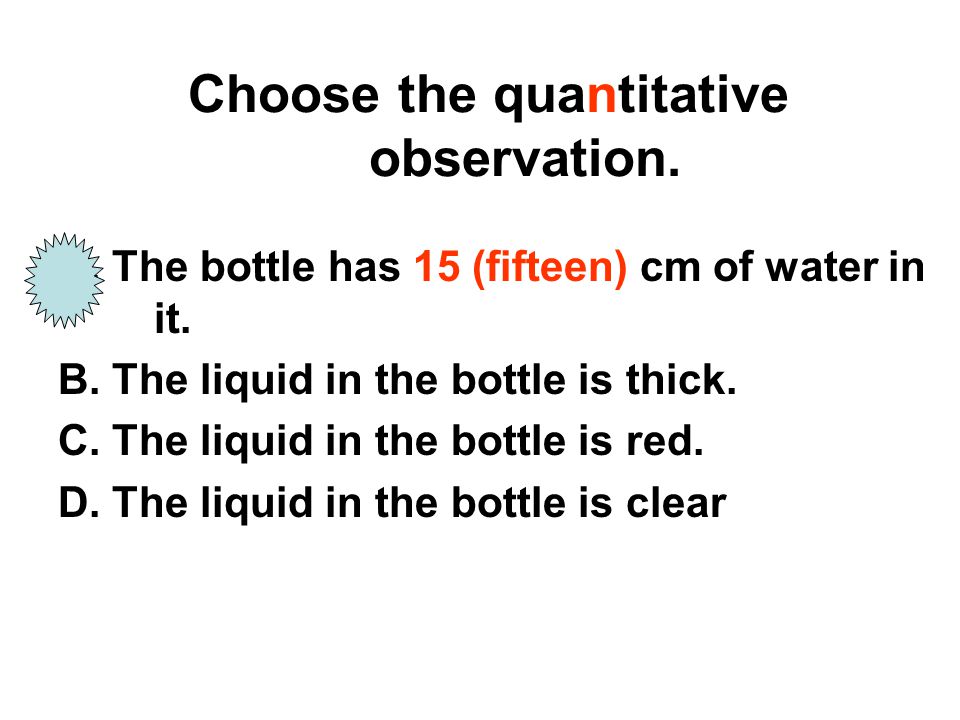 Choose the quantitative observation.

The bottle has 15 (fifteen) cm of water in it.

B. The liquid in the bottle is thick.

C. The liquid in the bottle is red.

D. The liquid in the bottle is clear